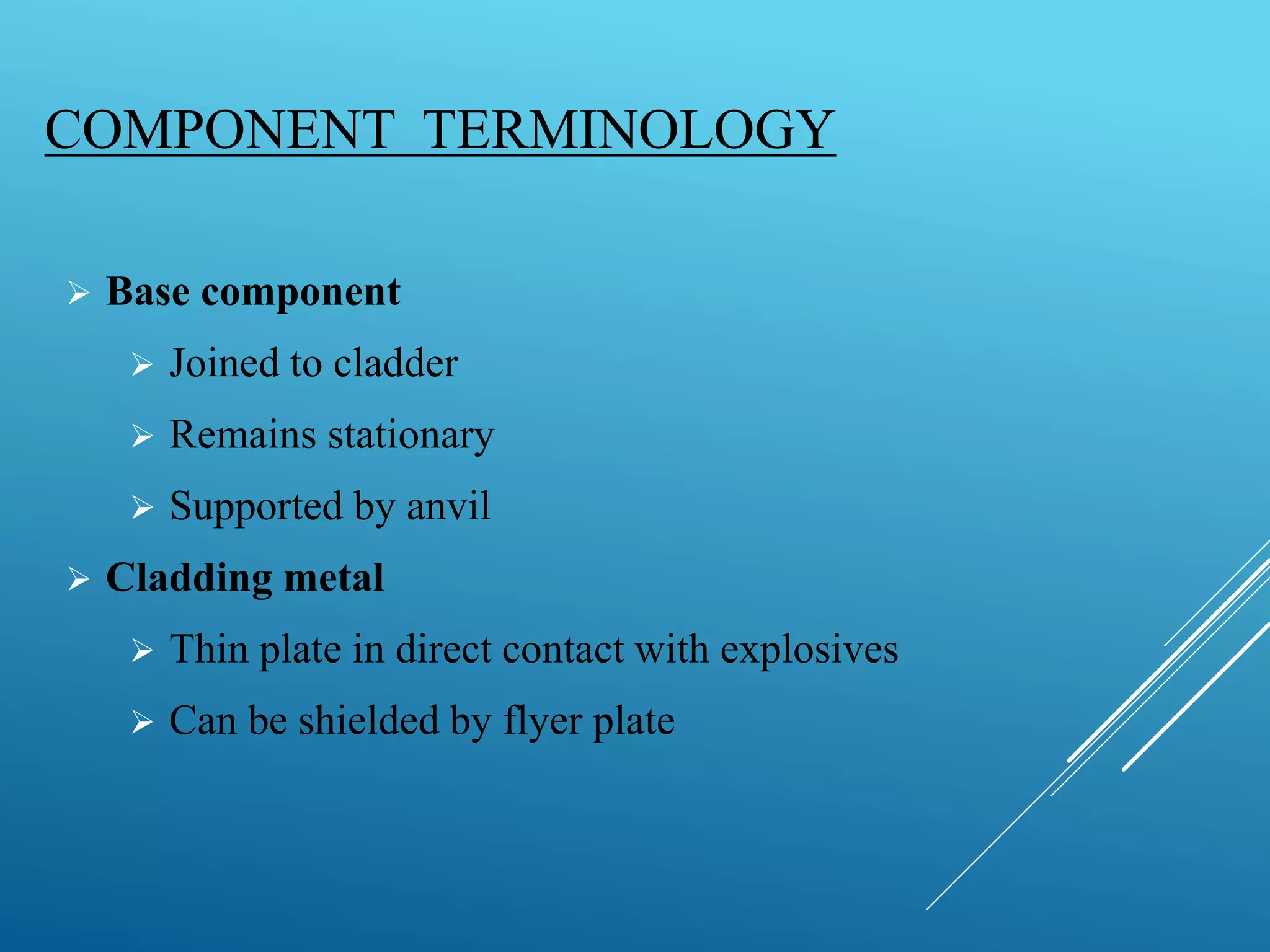 COMPONENT TERMINOLOGY

➢ Base component

➢ Joined to cladder

➢ Remains stationary

➢ Supported by anvil

➢ Cladding metal

➢ Thin plate in direct contact with explosives

➢ Can be shielded by flyer plate